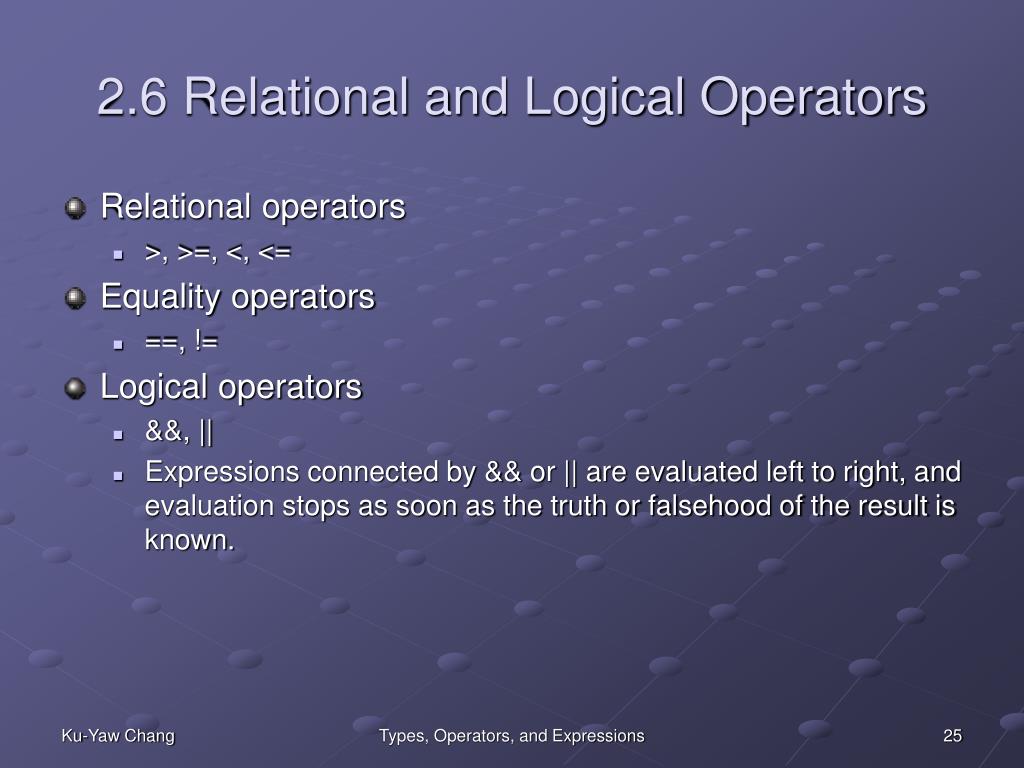 2.6 Relational and Logical Operators

Relational operators

>, >=, <, <=

Equality operators

==, !=

Logical operators

&&, ||

Expressions connected by && or || are evaluated left to right, and evaluation stops as soon as the truth or falsehood of the result is known.

Ku-Yaw Chang
Types, Operators, and Expressions
25